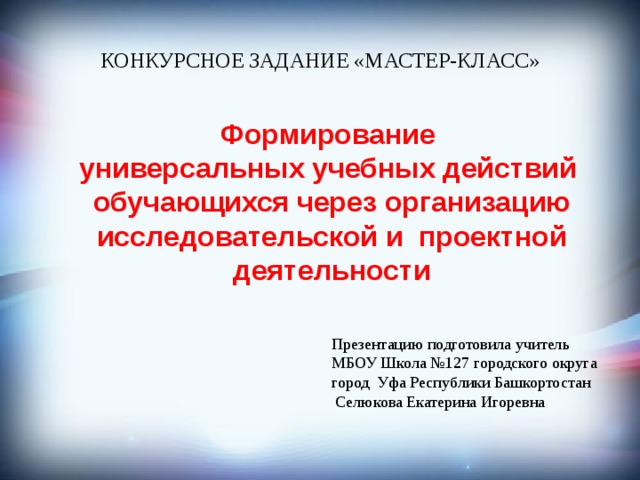 КОНКУРСНОЕ ЗАДАНИЕ «МАСТЕР-КЛАСС»

Формирование универсальных учебных действий обучающихся через организацию исследовательской и проектной деятельности

Презентацию подготовила учитель МБОУ Школа №127 городского округа город Уфа Республики Башкортостан Селюкова Екатерина Игоревна